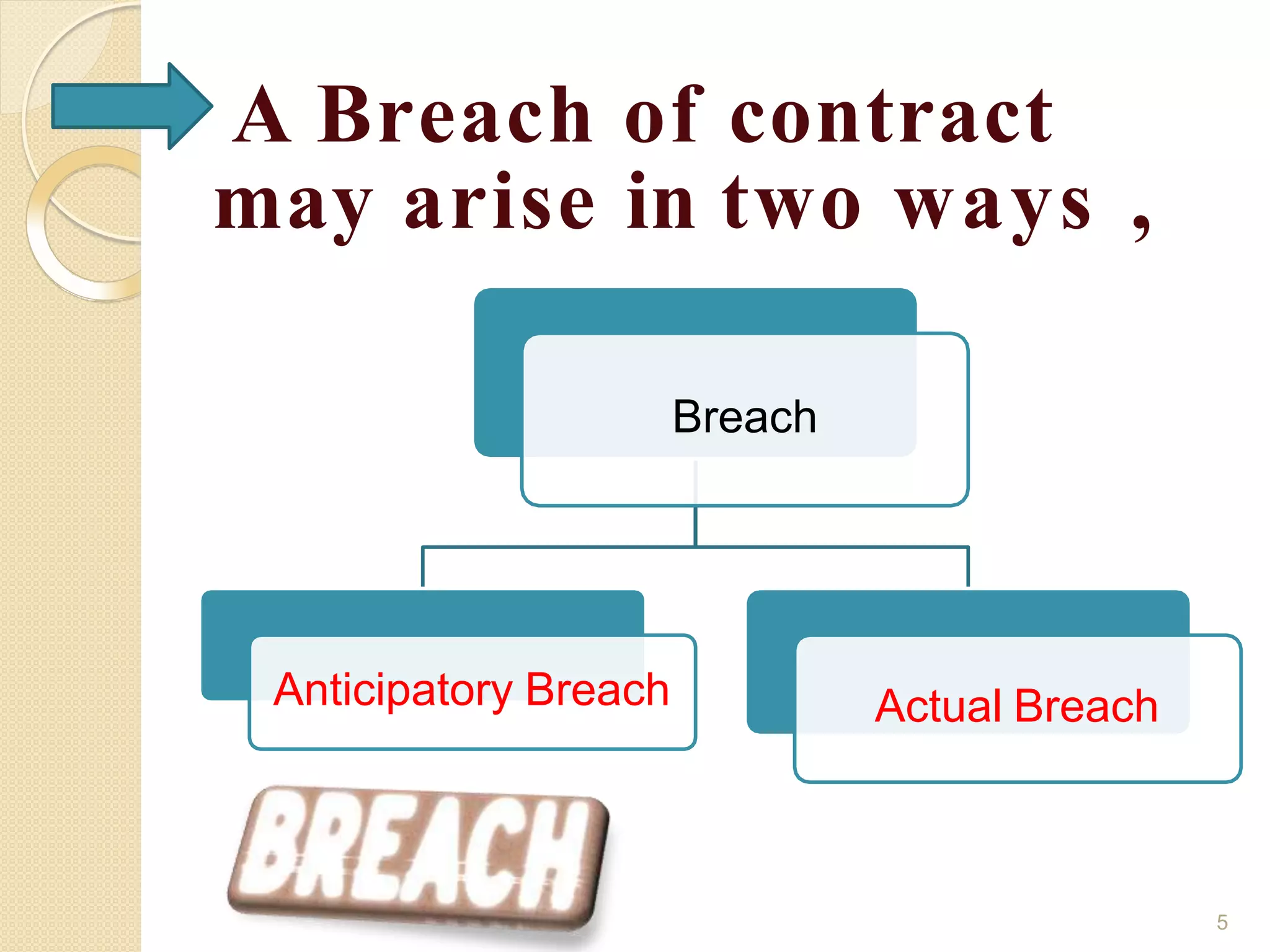 A Breach of contract may arise in two ways ,

Breach

Anticipatory Breach

Actual Breach

BREACH

5